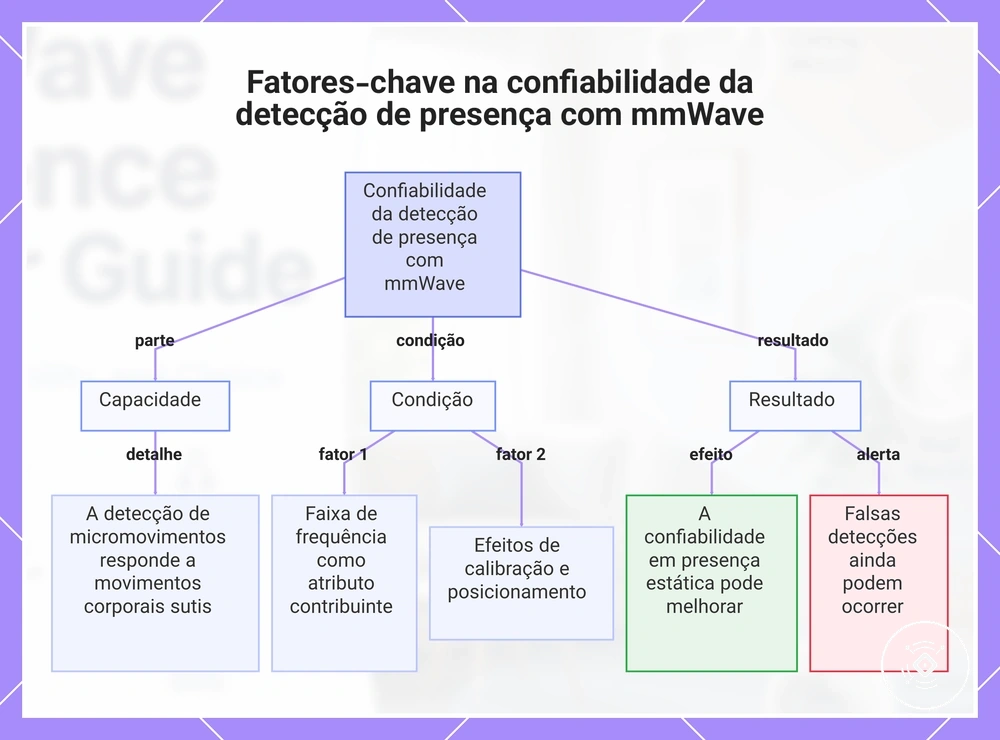 Fatores-chave na confiabilidade da detecção de presença com mmWave

Confiabilidade da detecção de presença com mmWave

parte

condição

resultado

Capacidade

Condição

Resultado

detalhe

fator 1

fator 2

efeito

alerta

A detecção de micromovimentos responde a movimentos corporais sutis

Faixa de frequência como atributo contribuinte

Efeitos de calibração e posicionamento

A confiabilidade em presença estática pode melhorar

Falsas detecções ainda podem ocorrer